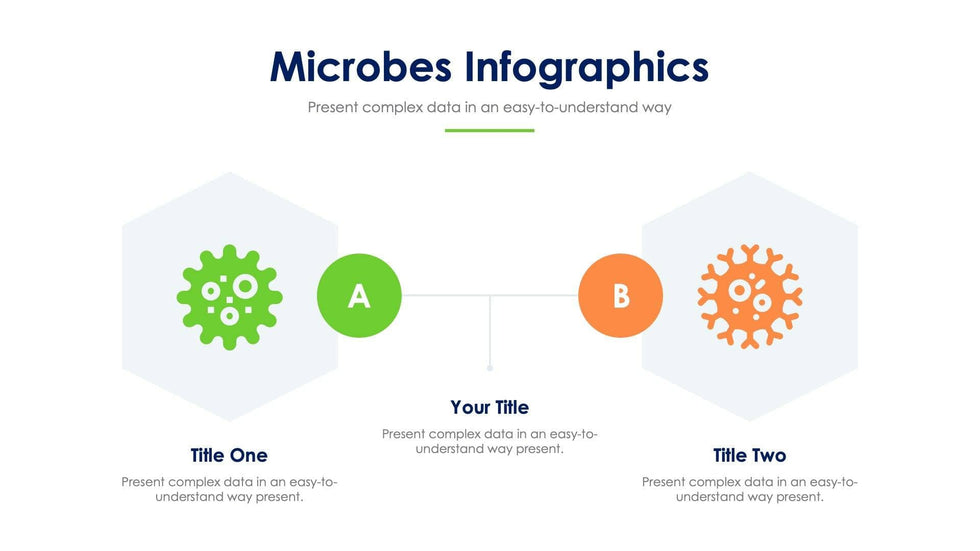 Microbes Infographics

Present complex data in an easy-to-understand way

A

B

Your Title

Present complex data in an easy-to-understand way present.

Title One

Present complex data in an easy-to-understand way present.

Title Two

Present complex data in an easy-to-understand way present.